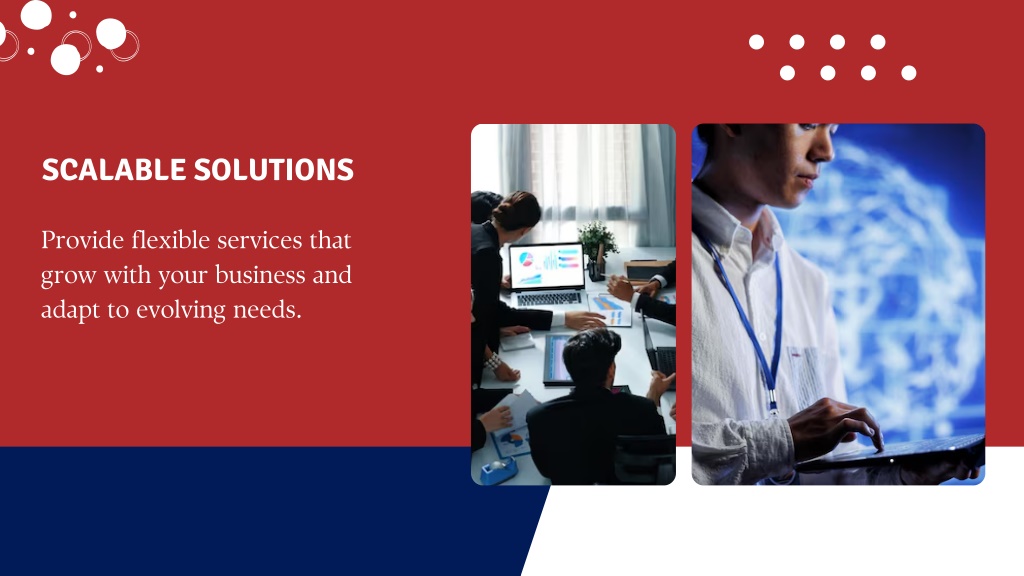 SCALABLE SOLUTIONS

Provide flexible services that grow with your business and adapt to evolving needs.